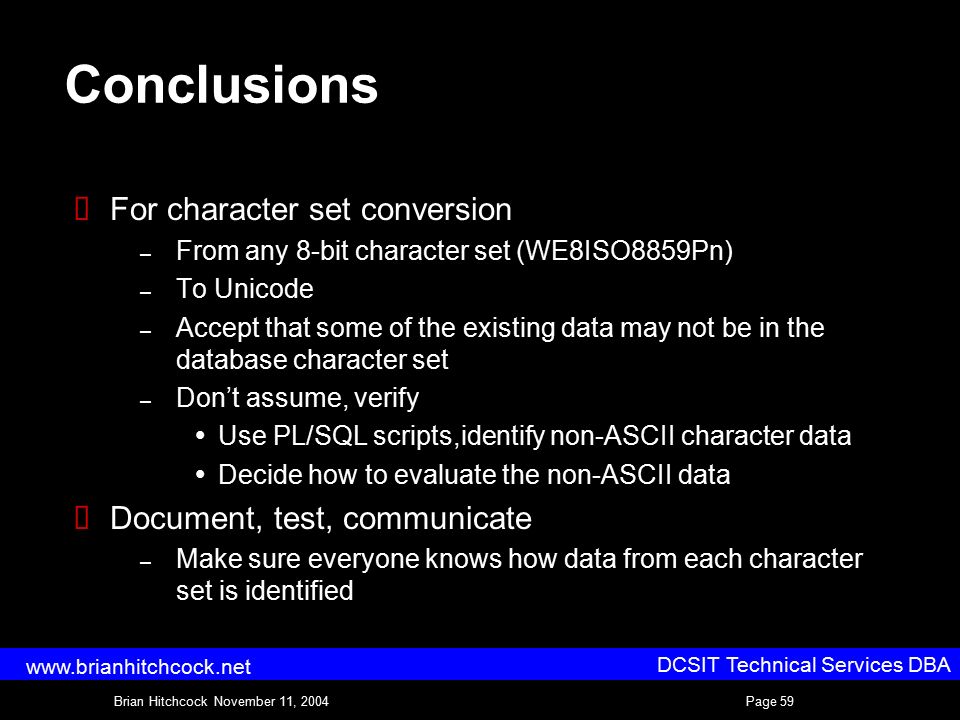 Conclusions

 For character set conversion

– From any 8-bit character set (WE8ISO8859Pn)

– To Unicode

– Accept that some of the existing data may not be in the database character set

– Don’t assume, verify

• Use PL/SQL scripts,identify non-ASCII character data

• Decide how to evaluate the non-ASCII data

 Document, test, communicate

– Make sure everyone knows how data from each character set is identified

www.brianhitchcock.net

DCSIT Technical Services DBA

Brian Hitchcock November 11, 2004

Page 59